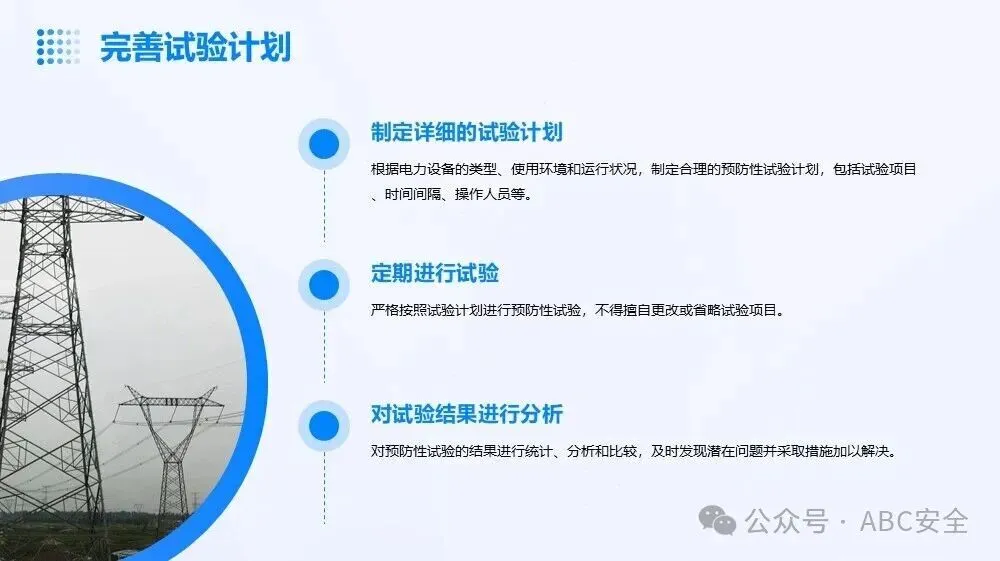 完善试验计划

制定详细的试验计划

根据电力设备的类型、使用环境和运行状况，制定合理的预防性试验计划，包括试验项目、时间间隔、操作人员等。

定期进行试验

严格按照试验计划进行预防性试验，不得擅自更改或省略试验项目。

对试验结果进行分析

对预防性试验的结果进行统计、分析和比较，及时发现潜在问题并采取措施加以解决。

公众号 · ABC安全